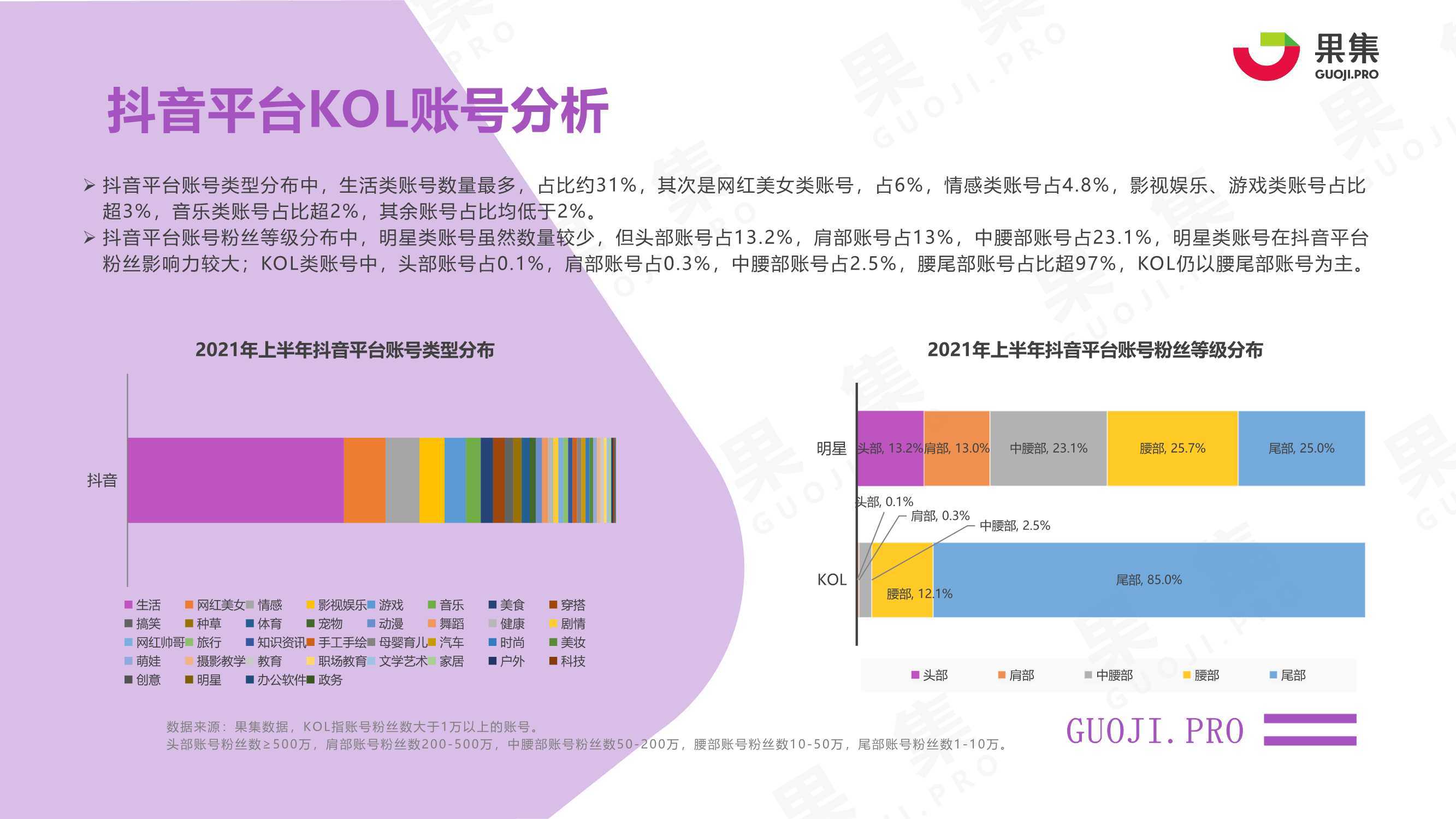 果集
GUOJI.PRO

抖音平台KOL账号分析

➢ 抖音平台账号类型分布中，生活类账号数量最多，占比约31%，其次是网红美女类账号，占6%，情感类账号占4.8%，影视娱乐、游戏类账号占比超3%，音乐类账号占比超2%，其余账号占比均低于2%。
➢ 抖音平台账号粉丝等级分布中，明星类账号虽然数量较少，但头部账号占13.2%，肩部账号占13%，中腰部账号占23.1%，明星类账号在抖音平台粉丝影响力较大；KOL类账号中，头部账号占0.1%，肩部账号占0.3%，中腰部账号占2.5%，腰尾部账号占比超97%，KOL仍以腰尾部账号为主。

2021年上半年抖音平台账号类型分布

抖音

生活 网红美女 情感 影视娱乐 游戏 音乐 美食 穿搭 搞笑 种草 体育 宠物 动漫 舞蹈 健康 剧情 网红帅哥 旅行 知识资讯 手工手绘 母婴育儿 汽车 时尚 美妆 萌娃 摄影教学 教育 职场教育 文学艺术 家居 户外 科技 创意 明星 办公软件 政务

2021年上半年抖音平台账号粉丝等级分布

明星
头部, 13.2% 肩部, 13.0% 中腰部, 23.1% 腰部, 25.7% 尾部, 25.0%

KOL
头部, 0.1% 肩部, 0.3% 中腰部, 2.5% 腰部, 12.1% 尾部, 85.0%

头部 肩部 中腰部 腰部 尾部

数据来源：果集数据，KOL指账号粉丝数大于1万以上的账号。
头部账号粉丝数≥500万，肩部账号粉丝数200-500万，中腰部账号粉丝数50-200万，腰部账号粉丝数10-50万，尾部账号粉丝数1-10万。

GUOJI.PRO